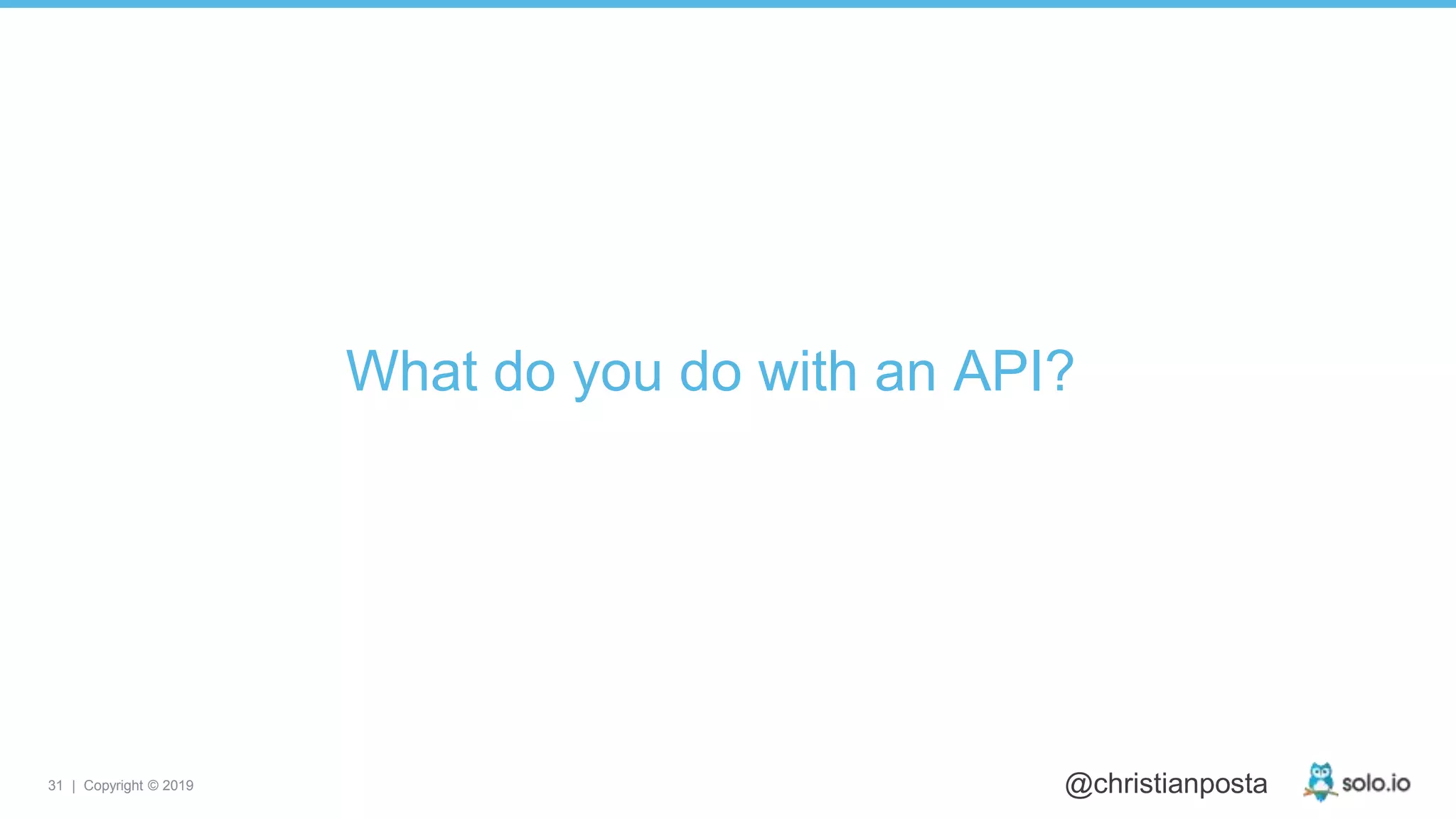 What do you do with an API?

31 | Copyright © 2019

@christianposta

solo.io